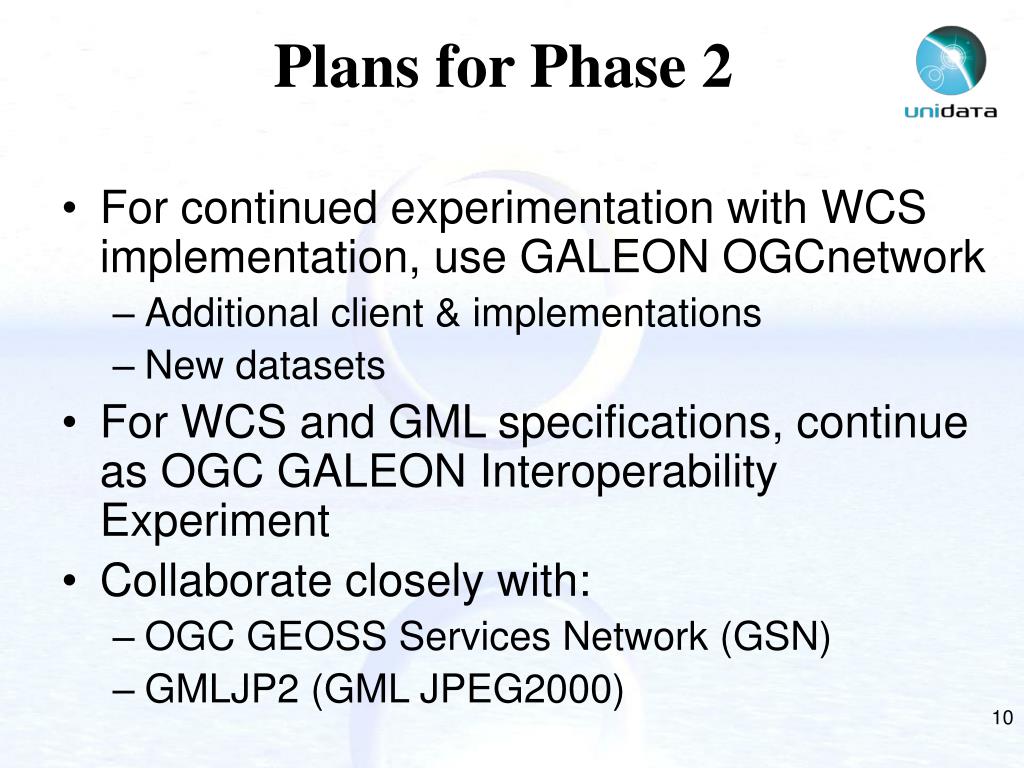 Plans for Phase 2

unidata

• For continued experimentation with WCS implementation, use GALEON OGCnetwork
– Additional client & implementations
– New datasets
• For WCS and GML specifications, continue as OGC GALEON Interoperability Experiment
• Collaborate closely with:
– OGC GEOSS Services Network (GSN)
– GMLJP2 (GML JPEG2000)

10